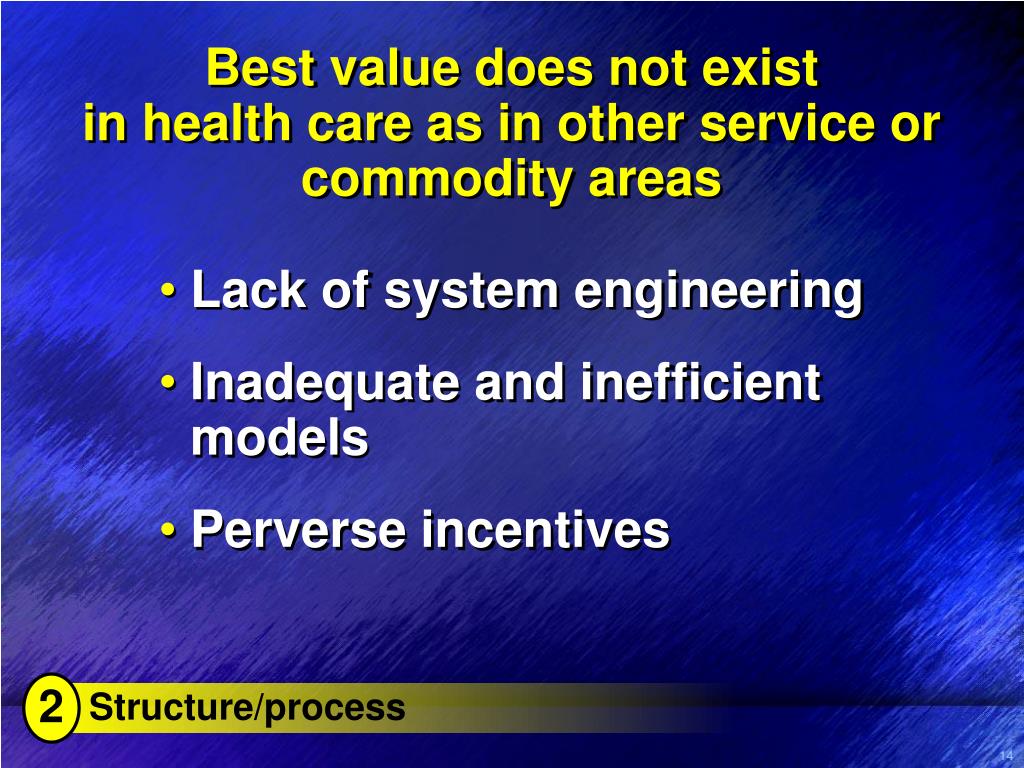 Best value does not exist in health care as in other service or commodity areas

• Lack of system engineering

• Inadequate and inefficient models

• Perverse incentives

2 Structure/process

14